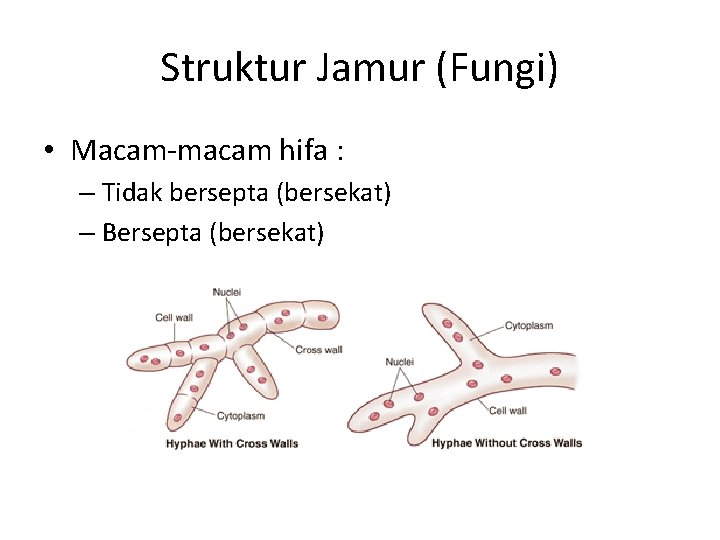 Struktur Jamur (Fungi)

• Macam-macam hifa :
– Tidak bersepta (bersekat)
– Bersepta (bersekat)

Nuclei
Cell wall
Cross wall
Cytoplasm
Hyphae With Cross Walls

Cytoplasm
Nuclei
Cell wall
Hyphae Without Cross Walls